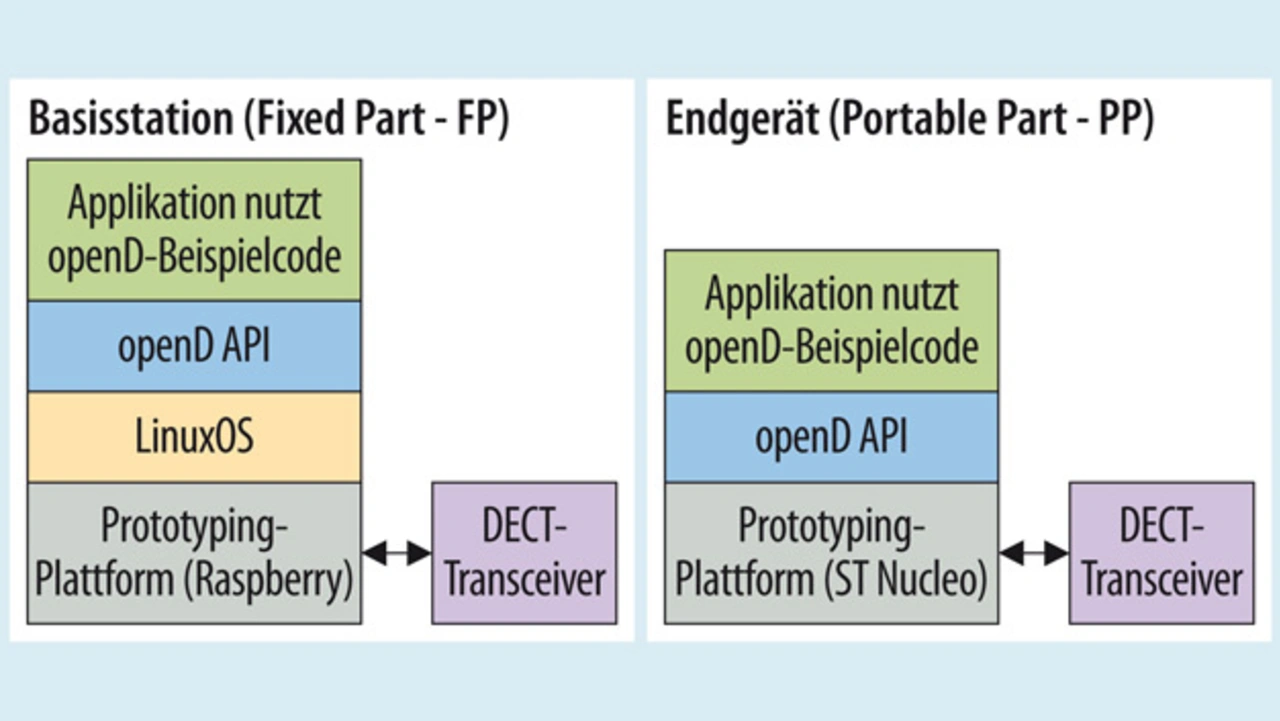 Basisstation (Fixed Part - FP)

Applikation nutzt openD-Beispielcode

openD API

LinuxOS

Prototyping-Plattform (Raspberry)

DECT-Transceiver

Endgerät (Portable Part - PP)

Applikation nutzt openD-Beispielcode

openD API

Prototyping-Plattform (ST Nucleo)

DECT-Transceiver